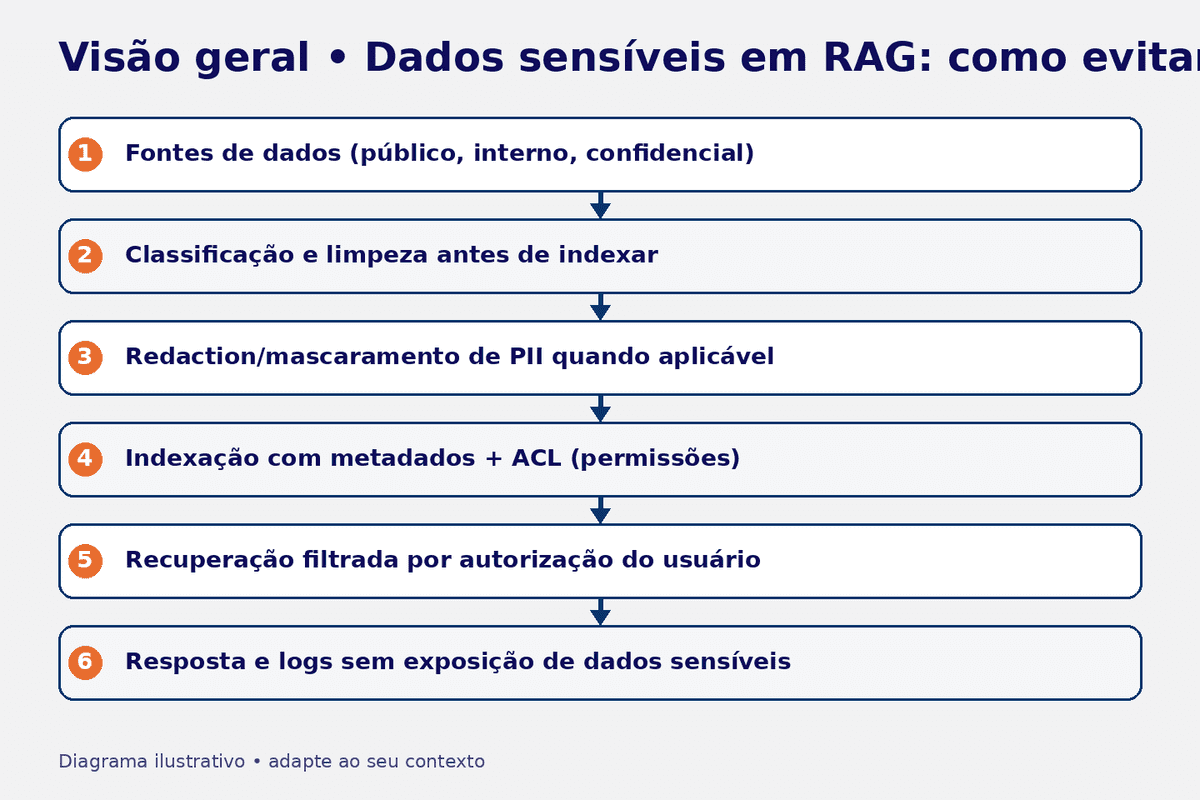 Visão geral • Dados sensíveis em RAG: como evitar

1 Fontes de dados (público, interno, confidencial)

2 Classificação e limpeza antes de indexar

3 Redaction/mascaramento de PII quando aplicável

4 Indexação com metadados + ACL (permissões)

5 Recuperação filtrada por autorização do usuário

6 Resposta e logs sem exposição de dados sensíveis

Diagrama ilustrativo • adapte ao seu contexto